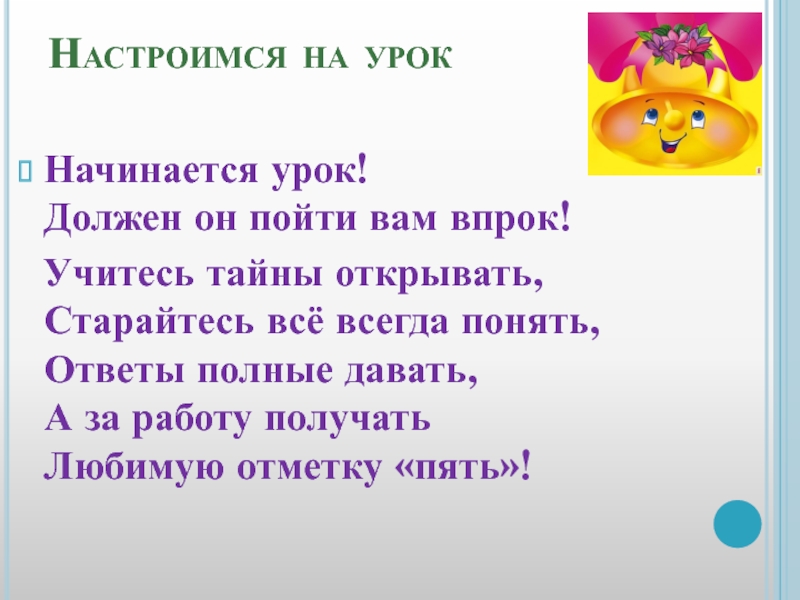 Настроимся на урок

Начинается урок!
Должен он пойти вам впрок!
Учитесь тайны открывать,
Старайтесь всё всегда понять,
Ответы полные давать,
А за работу получать
Любимую отметку «пять»!